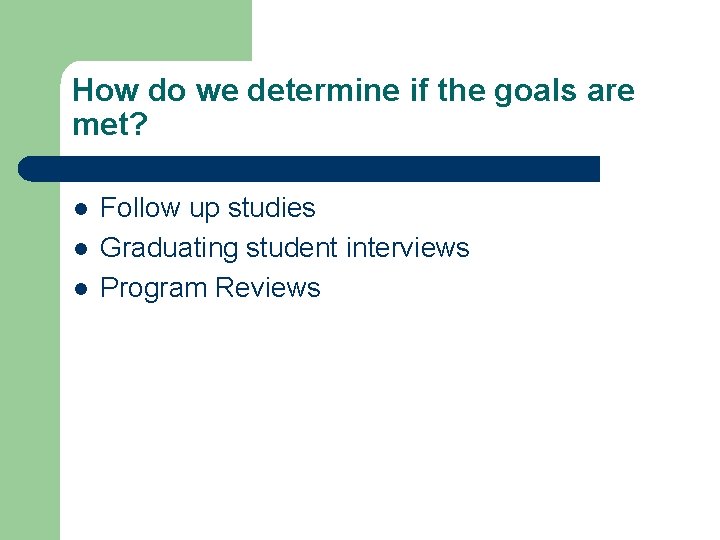 How do we determine if the goals are met?

- Follow up studies
- Graduating student interviews
- Program Reviews